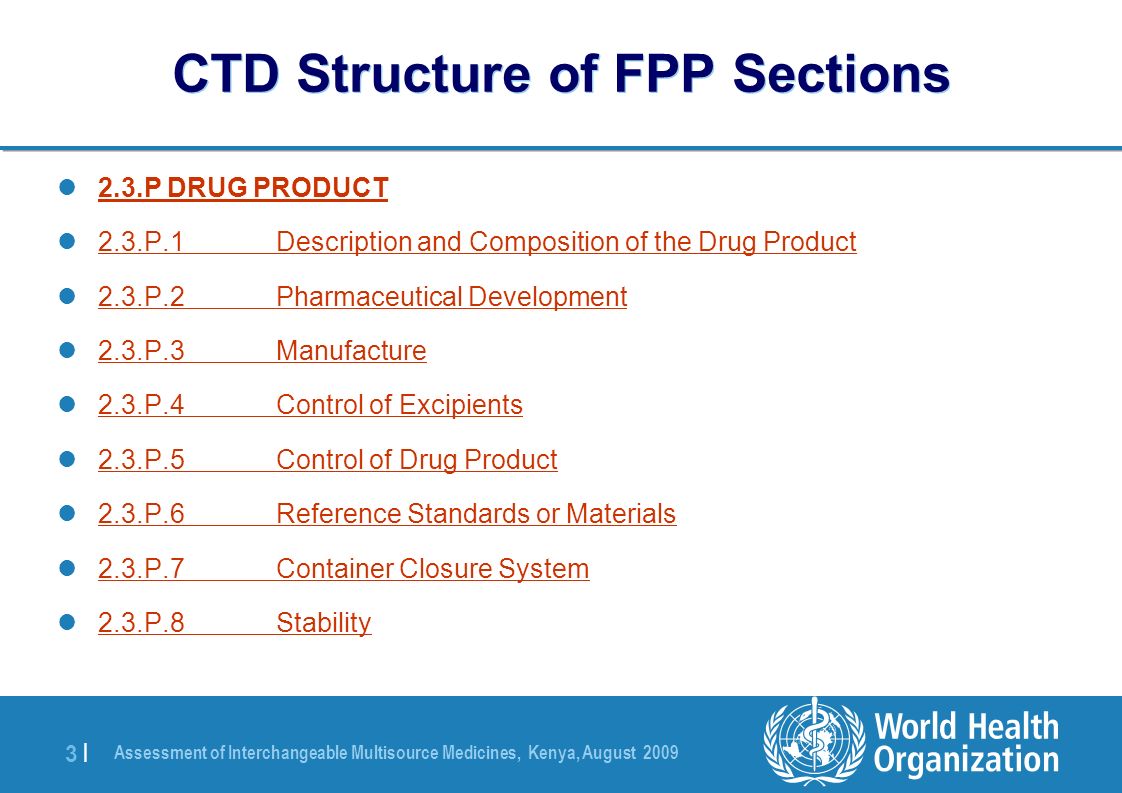 CTD Structure of FPP Sections

- 2.3.P DRUG PRODUCT
- 2.3.P.1 Description and Composition of the Drug Product
- 2.3.P.2 Pharmaceutical Development
- 2.3.P.3 Manufacture
- 2.3.P.4 Control of Excipients
- 2.3.P.5 Control of Drug Product
- 2.3.P.6 Reference Standards or Materials
- 2.3.P.7 Container Closure System
- 2.3.P.8 Stability

3 | Assessment of Interchangeable Multisource Medicines, Kenya, August 2009

World Health Organization